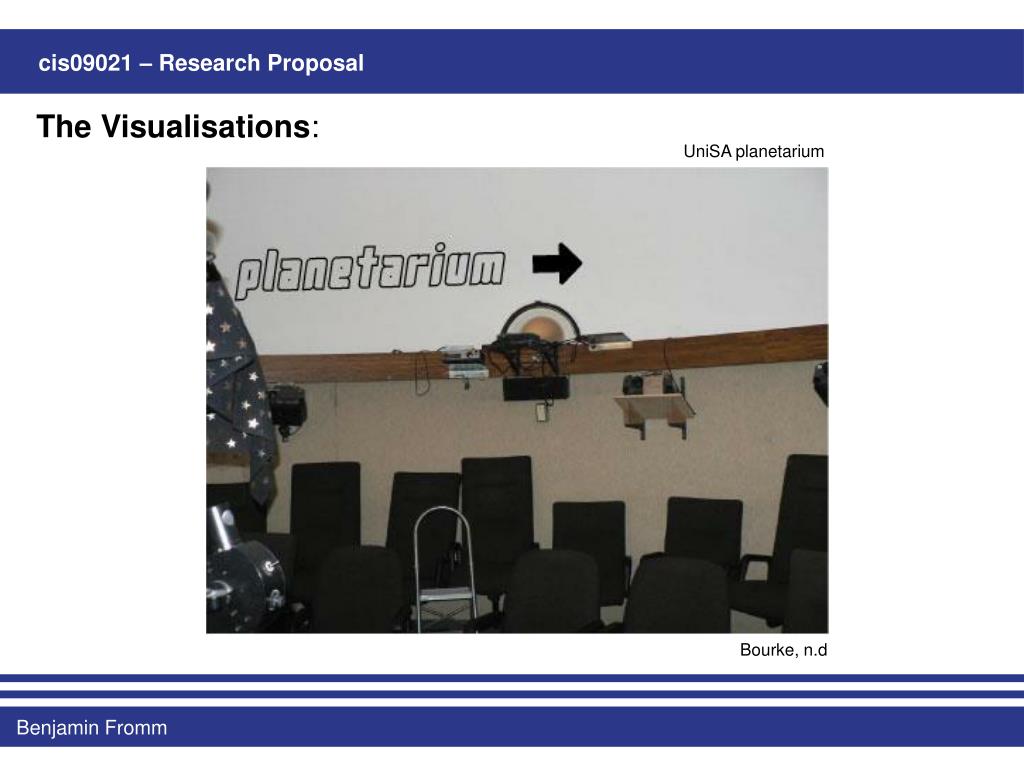 cis09021 – Research Proposal

The Visualisations:

UniSA planetarium

planetarium

Bourke, n.d

Benjamin Fromm